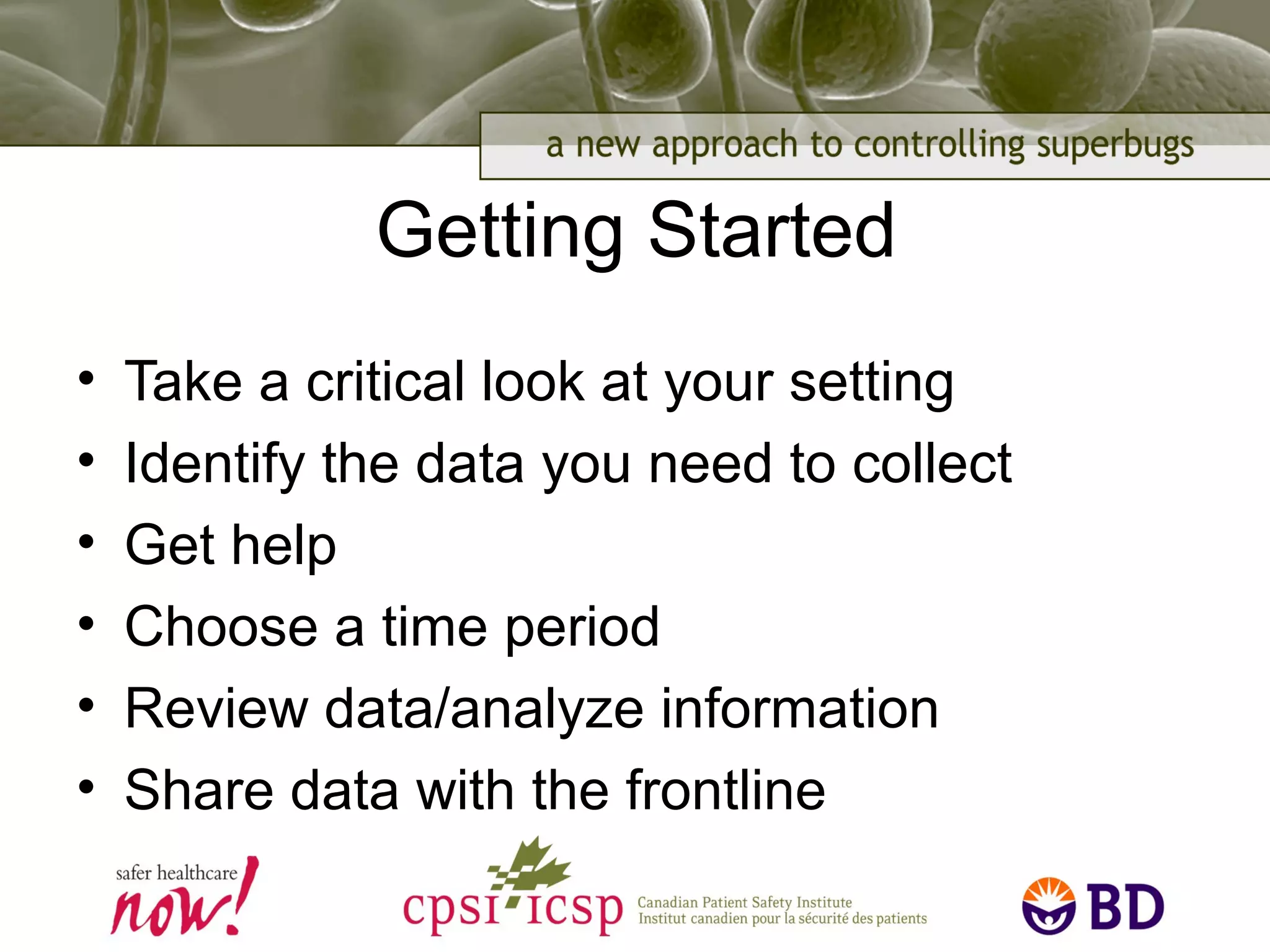 a new approach to controlling superbugs

Getting Started

• Take a critical look at your setting
• Identify the data you need to collect
• Get help
• Choose a time period
• Review data/analyze information
• Share data with the frontline

safer healthcare now!

cpsi icsp Canadian Patient Safety Institute Institut canadien pour la sécurité des patients

BD